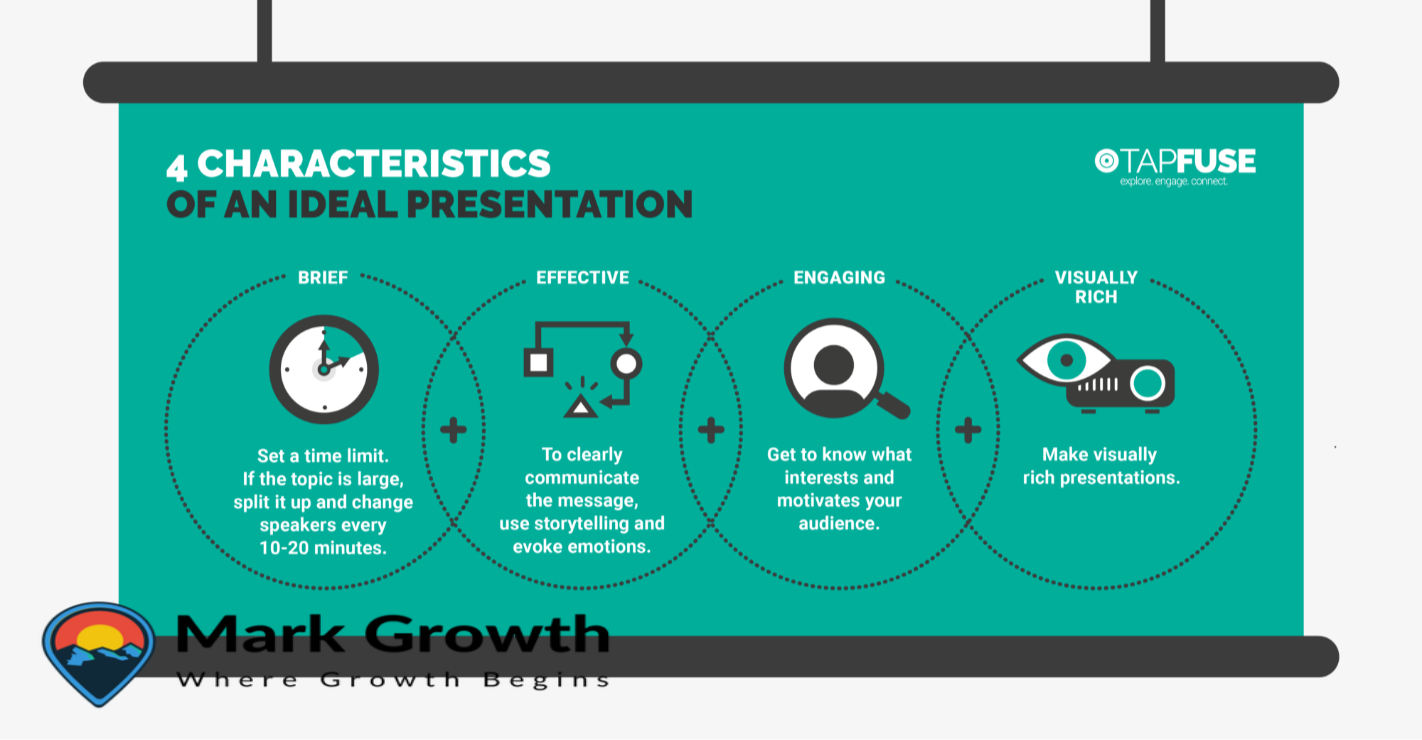 4 CHARACTERISTICS
OF AN IDEAL PRESENTATION

TAPFUSE
explore. engage. connect.

BRIEF

Set a time limit. If the topic is large, split it up and change speakers every 10-20 minutes.

+

EFFECTIVE

To clearly communicate the message, use storytelling and evoke emotions.

+

ENGAGING

Get to know what interests and motivates your audience.

+

VISUALLY RICH

Make visually rich presentations.

Mark Growth
Where Growth Begins